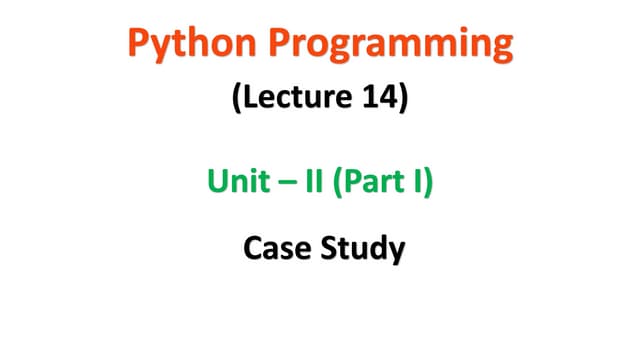 Python Programming

(Lecture 14)

Unit – II (Part I)

Case Study